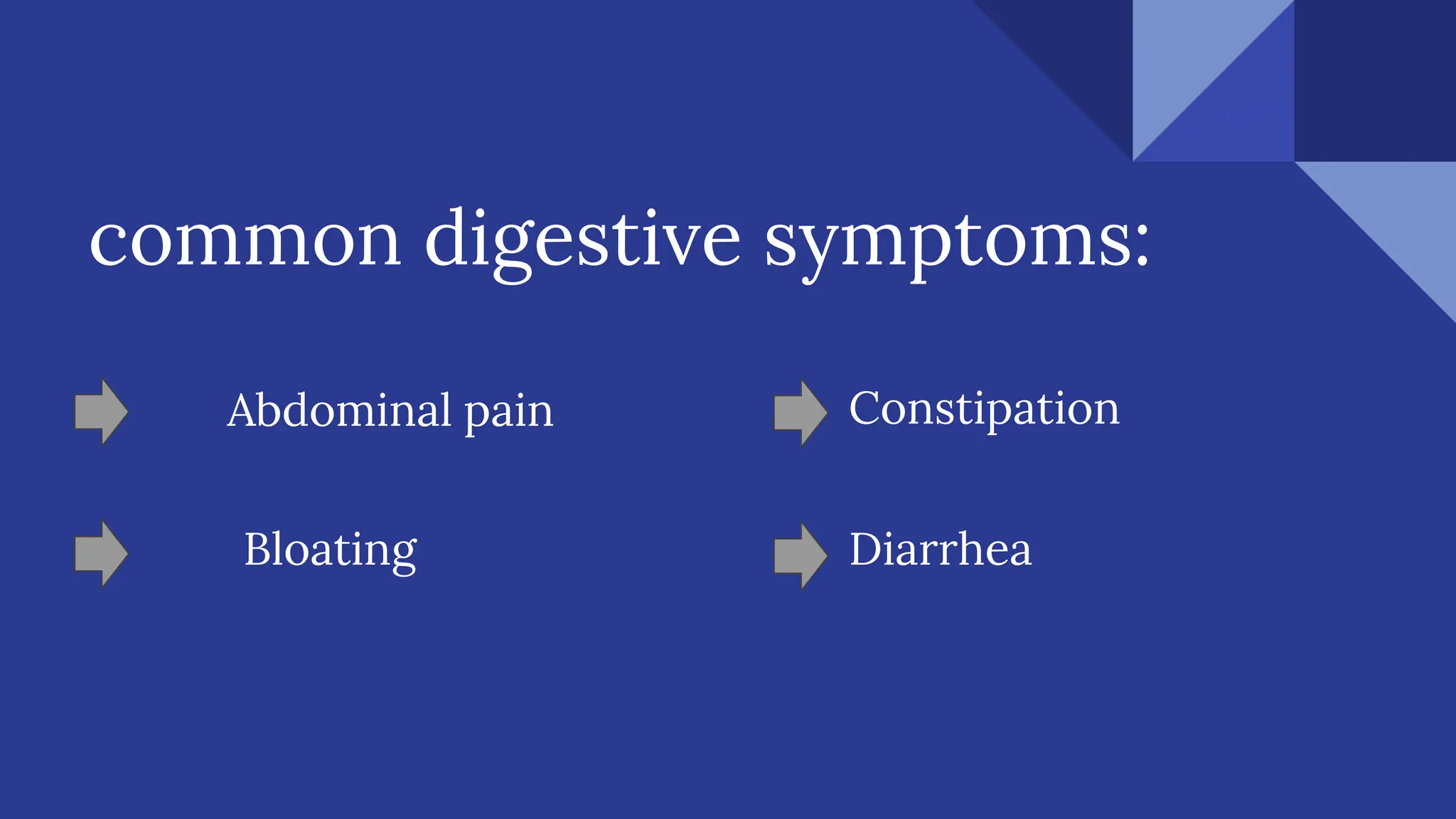 common digestive symptoms:

Abdominal pain

Bloating

Constipation

Diarrhea